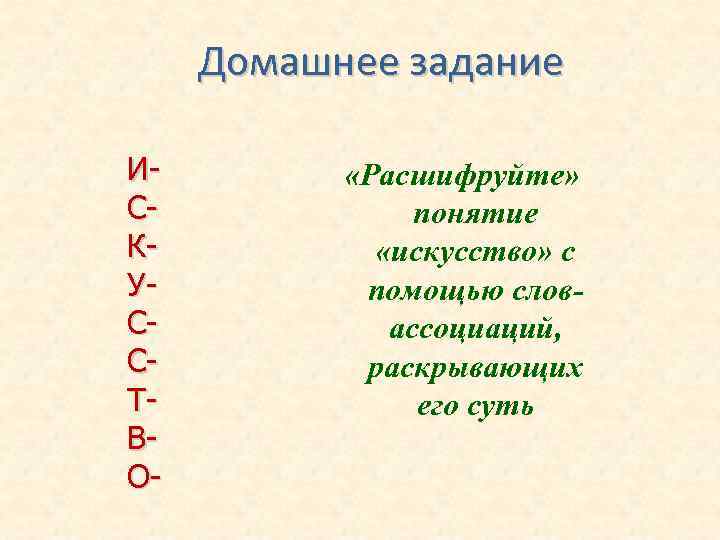 Домашнее задание

И-
С-
К-
У-
С-
С-
Т-
В-
О-

«Расшифруйте» понятие «искусство» с помощью слов-ассоциаций, раскрывающих его суть